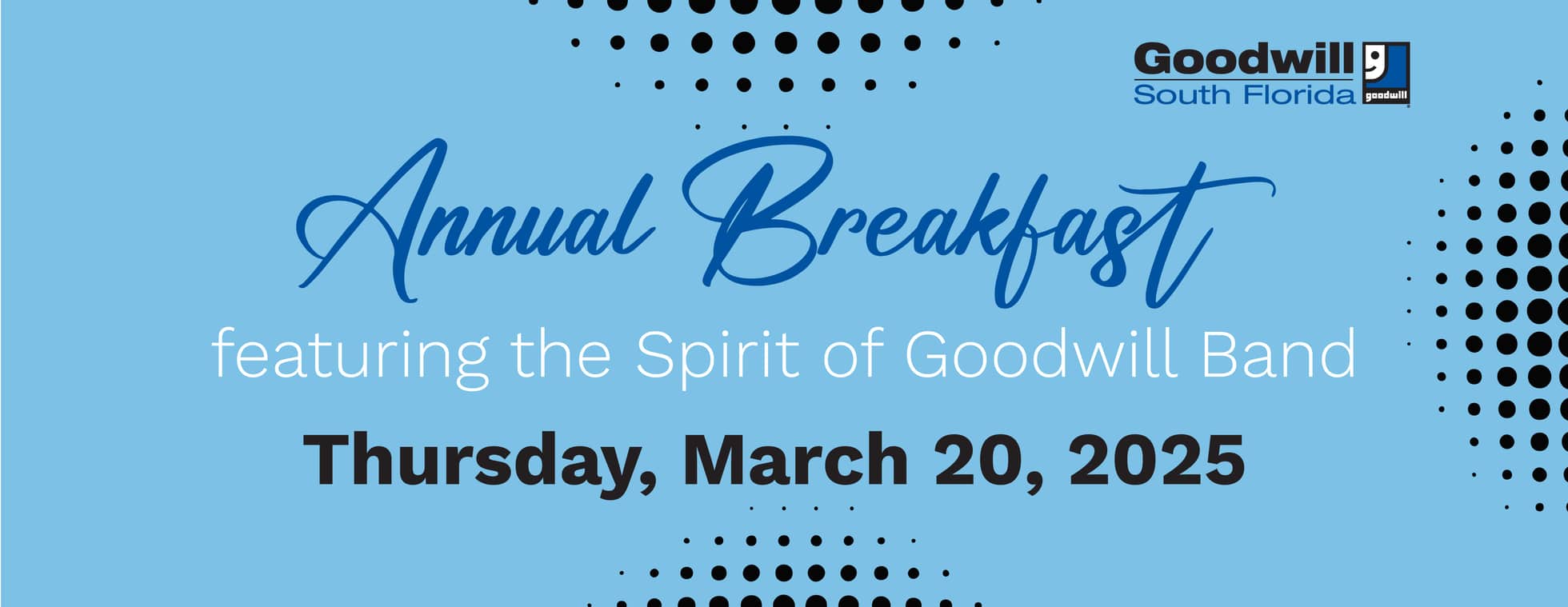 Goodwill
South Florida
goodwill

Annual Breakfast
featuring the Spirit of Goodwill Band
Thursday, March 20, 2025